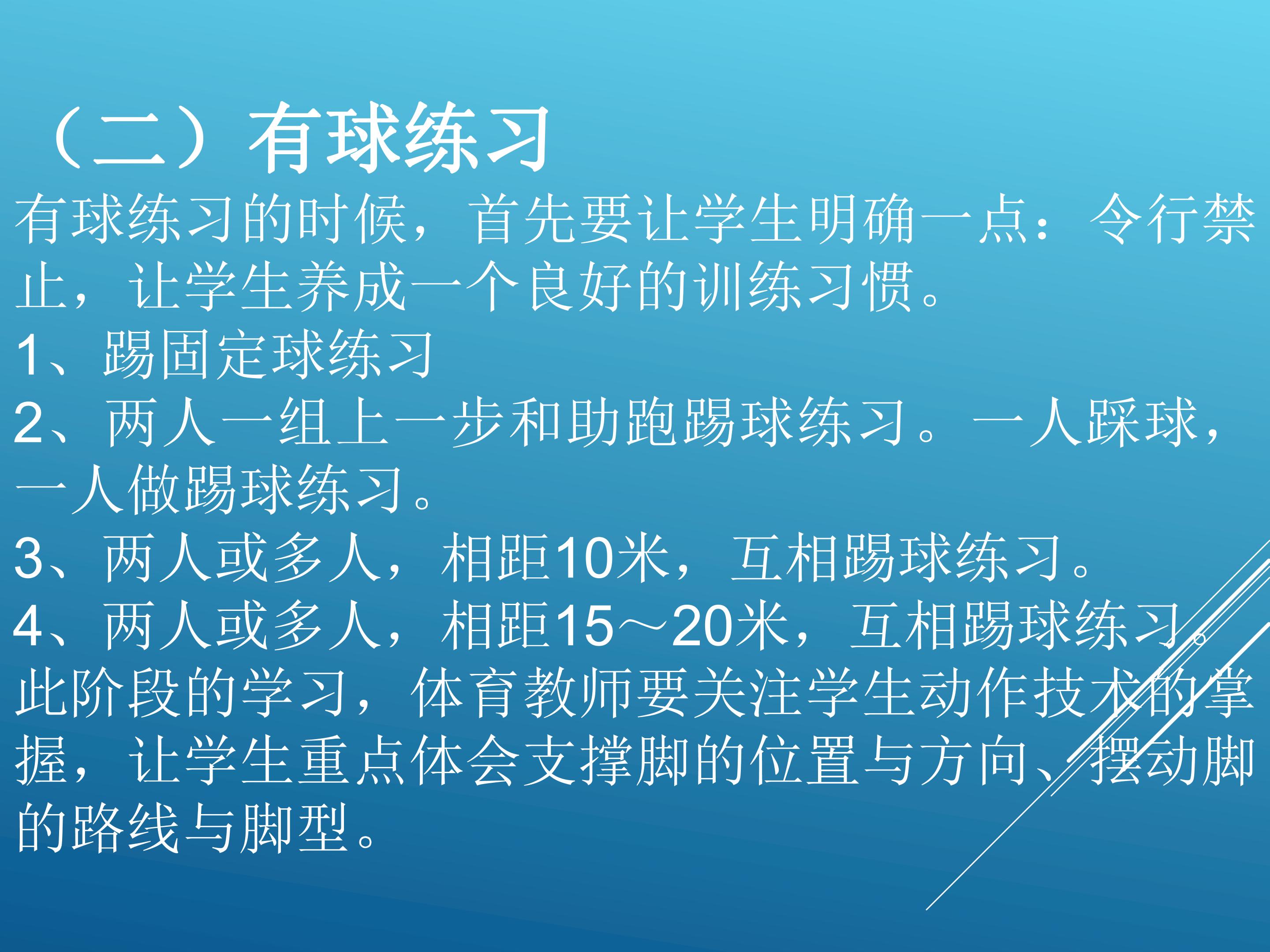 （二）有球练习

有球练习的时候，首先要让学生明确一点：令行禁止，让学生养成一个良好的训练习惯。

1、踢固定球练习

2、两人一组上一步和助跑踢球练习。一人踩球，一人做踢球练习。

3、两人或多人，相距10米，互相踢球练习。

4、两人或多人，相距15～20米，互相踢球练习。

此阶段的学习，体育教师要关注学生动作技术的掌握，让学生重点体会支撑脚的位置与方向、摆动脚的路线与脚型。